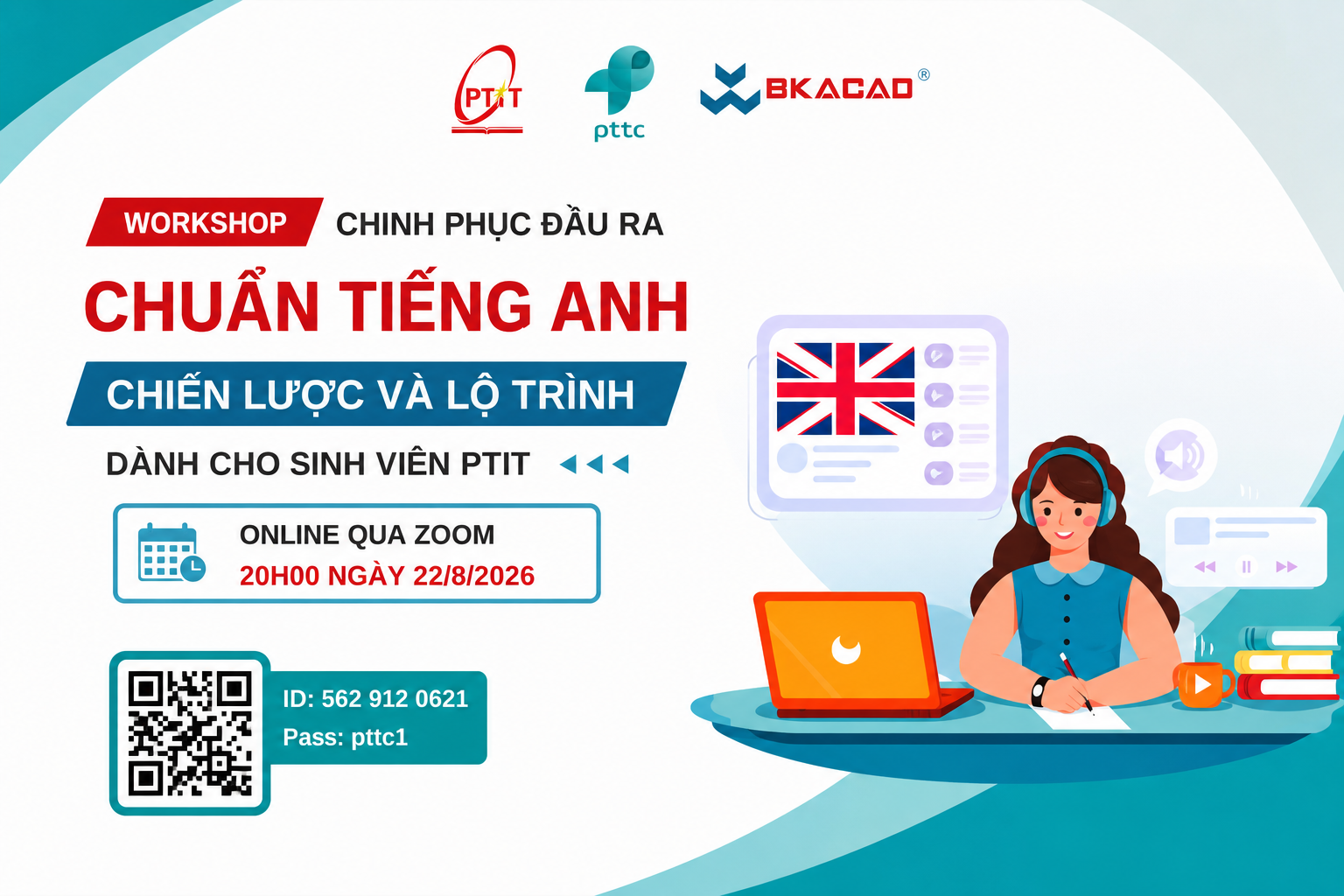 PTIT

pttc

BKACAD®

WORKSHOP CHINH PHỤC ĐẦU RA

CHUẨN TIẾNG ANH

CHIẾN LƯỢC VÀ LỘ TRÌNH

DÀNH CHO SINH VIÊN PTIT

ONLINE QUA ZOOM
20H00 NGÀY 22/8/2026

ID: 562 912 0621
Pass: pttc1